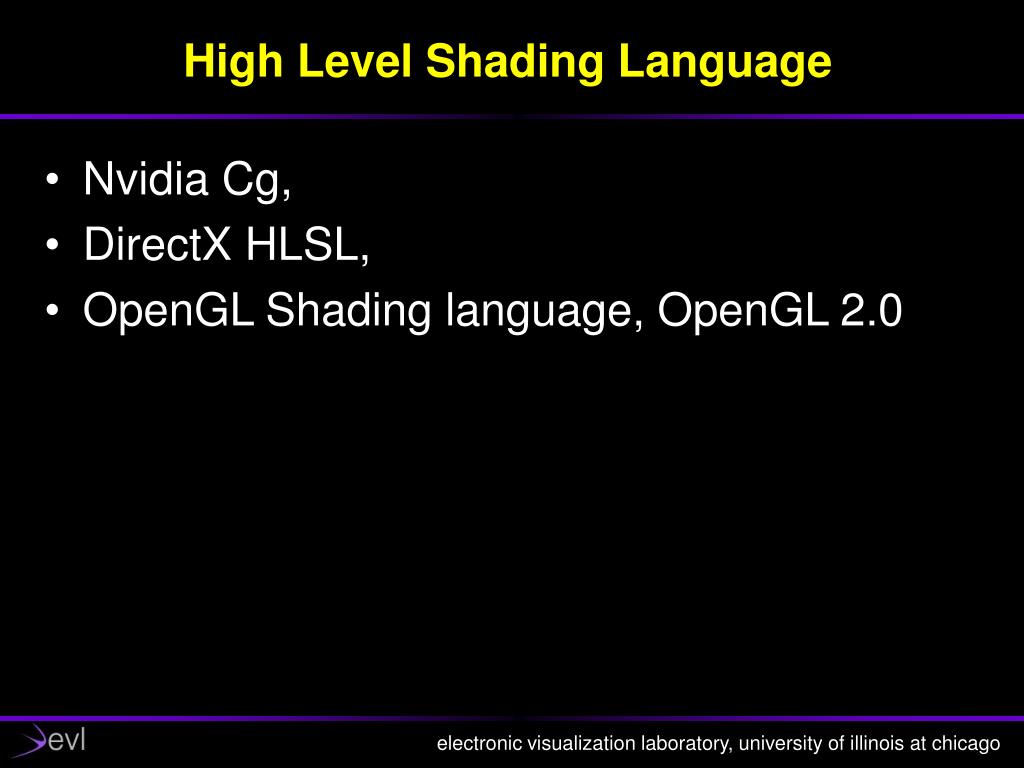 High Level Shading Language

• Nvidia Cg,
• DirectX HLSL,
• OpenGL Shading language, OpenGL 2.0

evl

electronic visualization laboratory, university of illinois at chicago